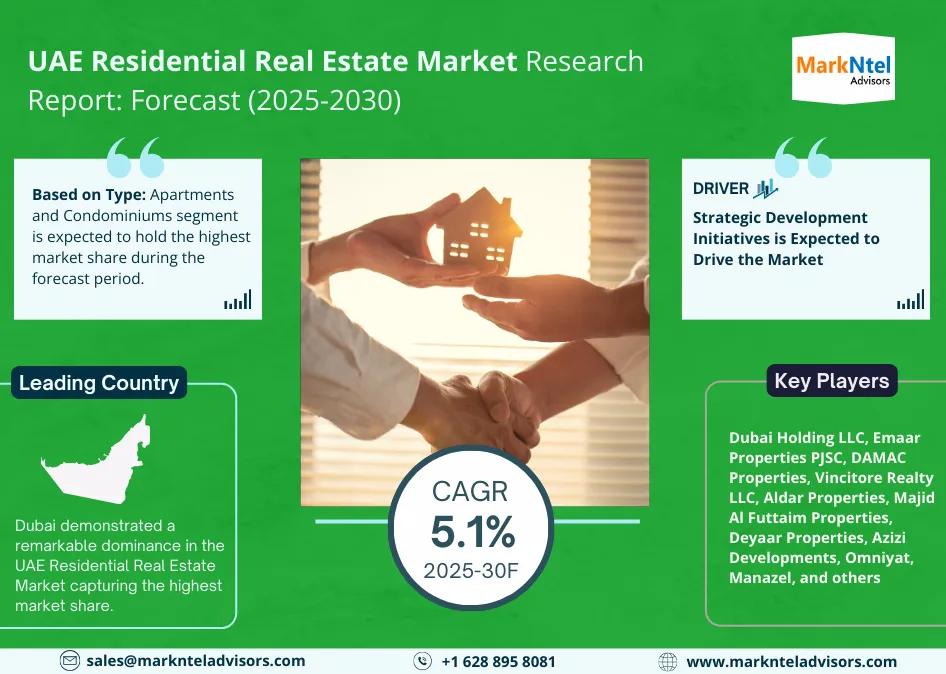 UAE Residential Real Estate Market Research Report: Forecast (2025-2030)

MarkNtel Advisors

Based on Type: Apartments and Condominiums segment is expected to hold the highest market share during the forecast period.

DRIVER

Strategic Development Initiatives is Expected to Drive the Market

Leading Country

Dubai demonstrated a remarkable dominance in the UAE Residential Real Estate Market capturing the highest market share.

CAGR
5.1%
2025-30F

Key Players

Dubai Holding LLC, Emaar Properties PJSC, DAMAC Properties, Vincitore Realty LLC, Aldar Properties, Majid Al Futtaim Properties, Deyaar Properties, Azizi Developments, Omniyat, Manazel, and others

sales@marknteladvisors.com

+1 628 895 8081

www.marknteladvisors.com